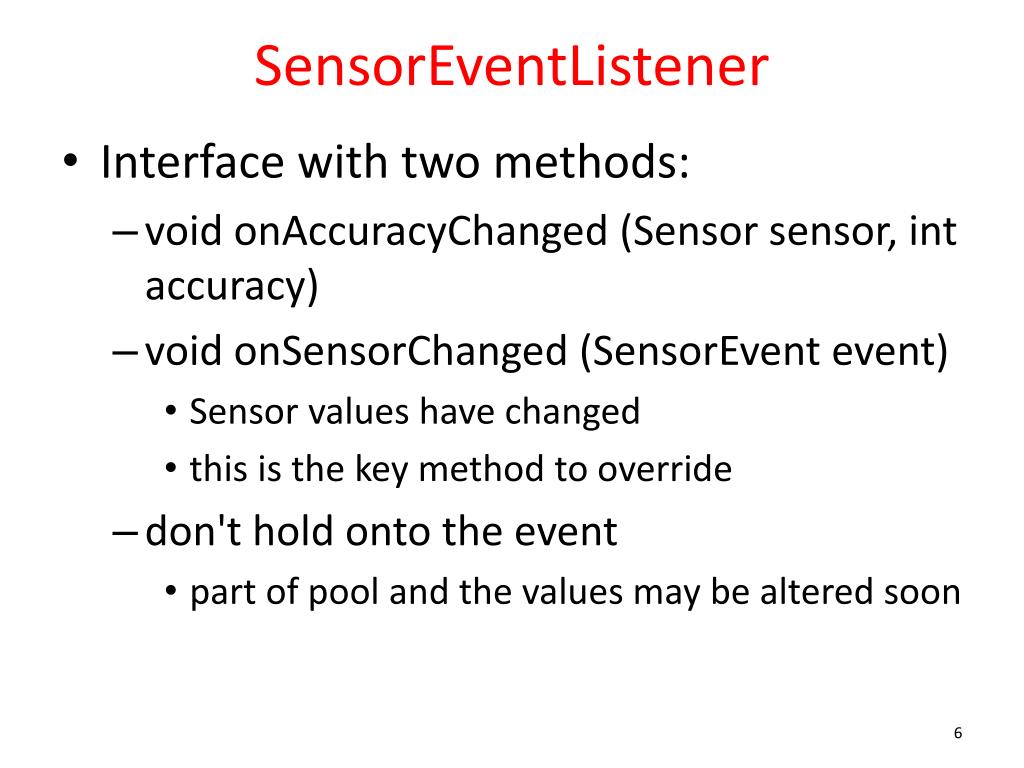 SensorEventListener

• Interface with two methods:
– void onAccuracyChanged (Sensor sensor, int accuracy)
– void onSensorChanged (SensorEvent event)
• Sensor values have changed
• this is the key method to override
– don't hold onto the event
• part of pool and the values may be altered soon

6